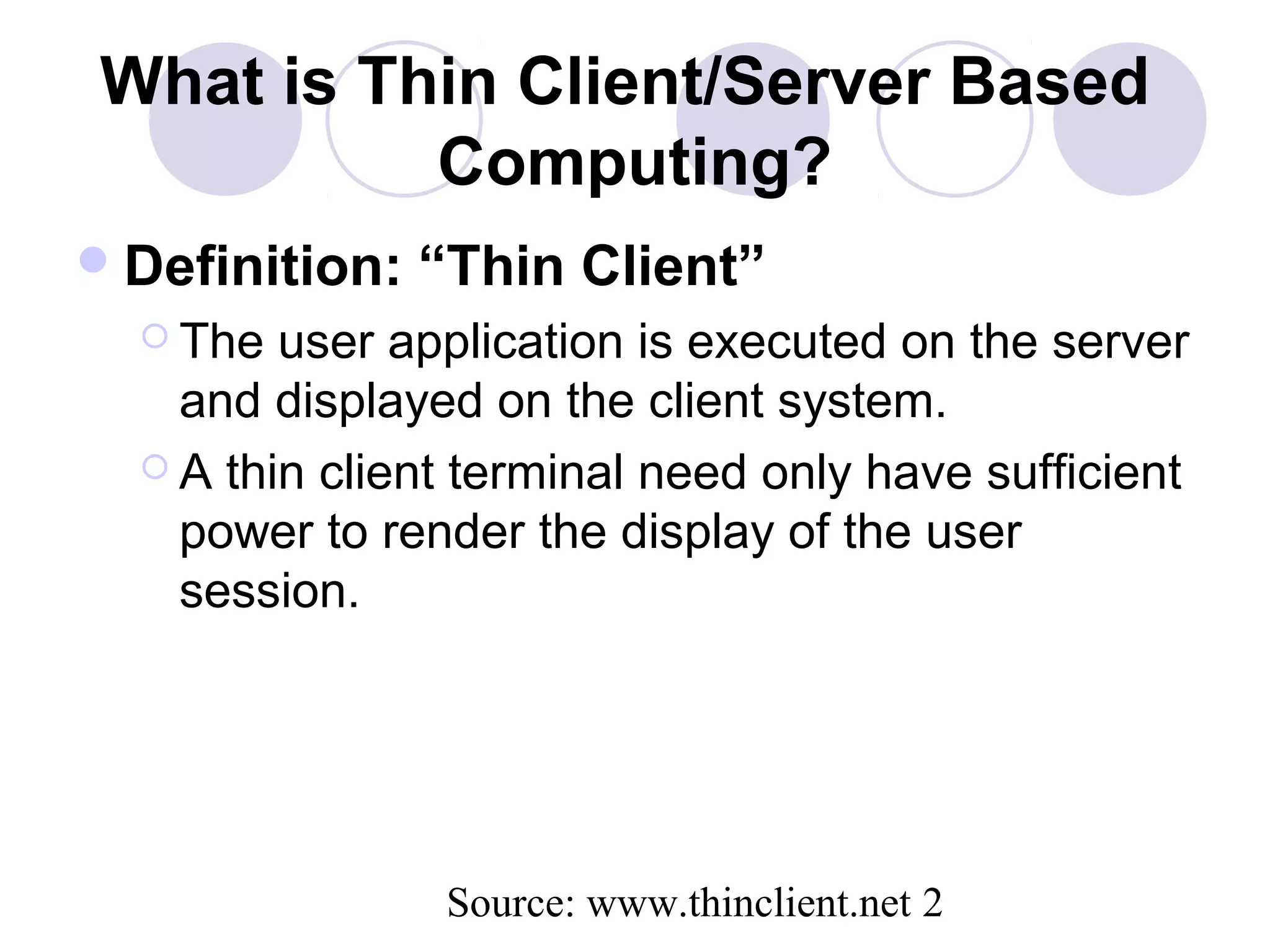 What is Thin Client/Server Based Computing?

Definition: “Thin Client”

The user application is executed on the server and displayed on the client system.

A thin client terminal need only have sufficient power to render the display of the user session.

Source: www.thinclient.net 2